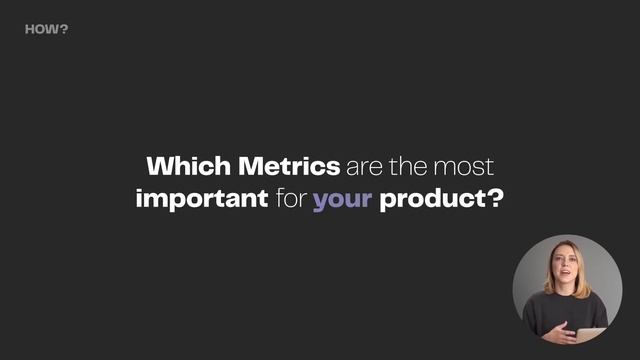 HOW?

Which Metrics are the most important for your product?